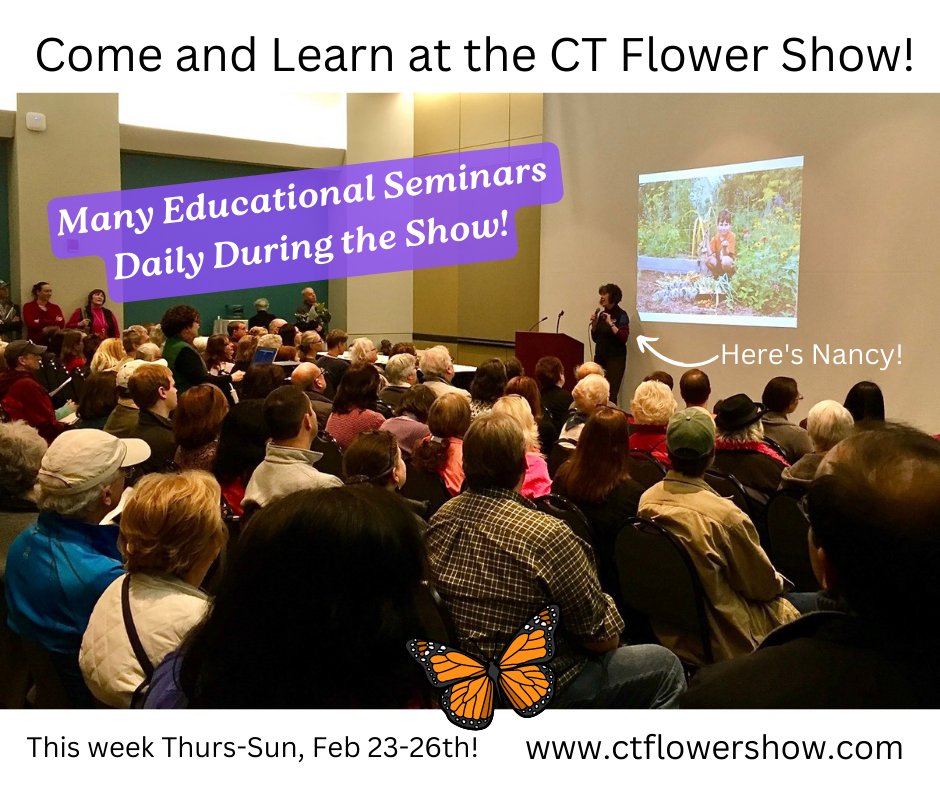 Come and Learn at the CT Flower Show!

Many Educational Seminars Daily During the Show!

Here's Nancy!

This week Thurs-Sun, Feb 23-26th!

www.ctflowershow.com